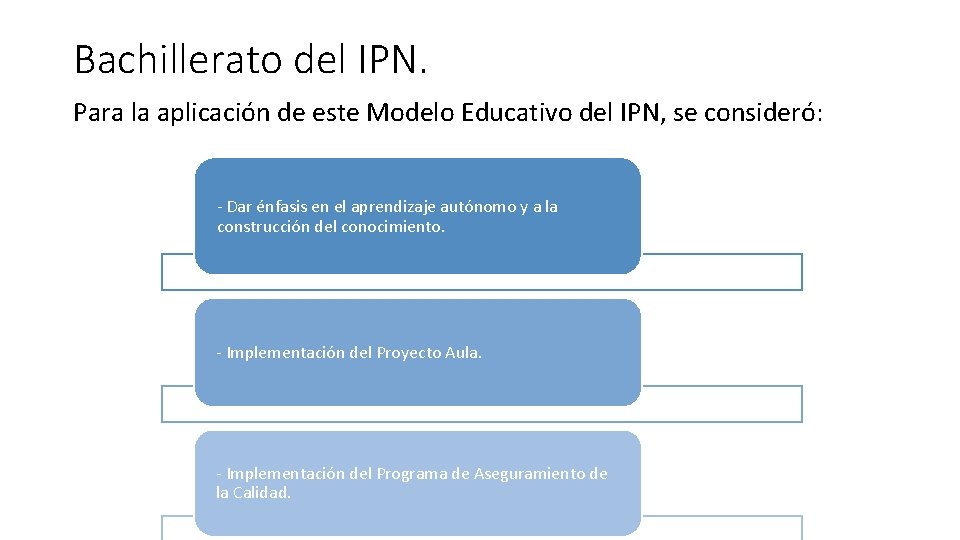 Bachillerato del IPN.

Para la aplicación de este Modelo Educativo del IPN, se consideró:

- Dar énfasis en el aprendizaje autónomo y a la construcción del conocimiento.

- Implementación del Proyecto Aula.

- Implementación del Programa de Aseguramiento de la Calidad.